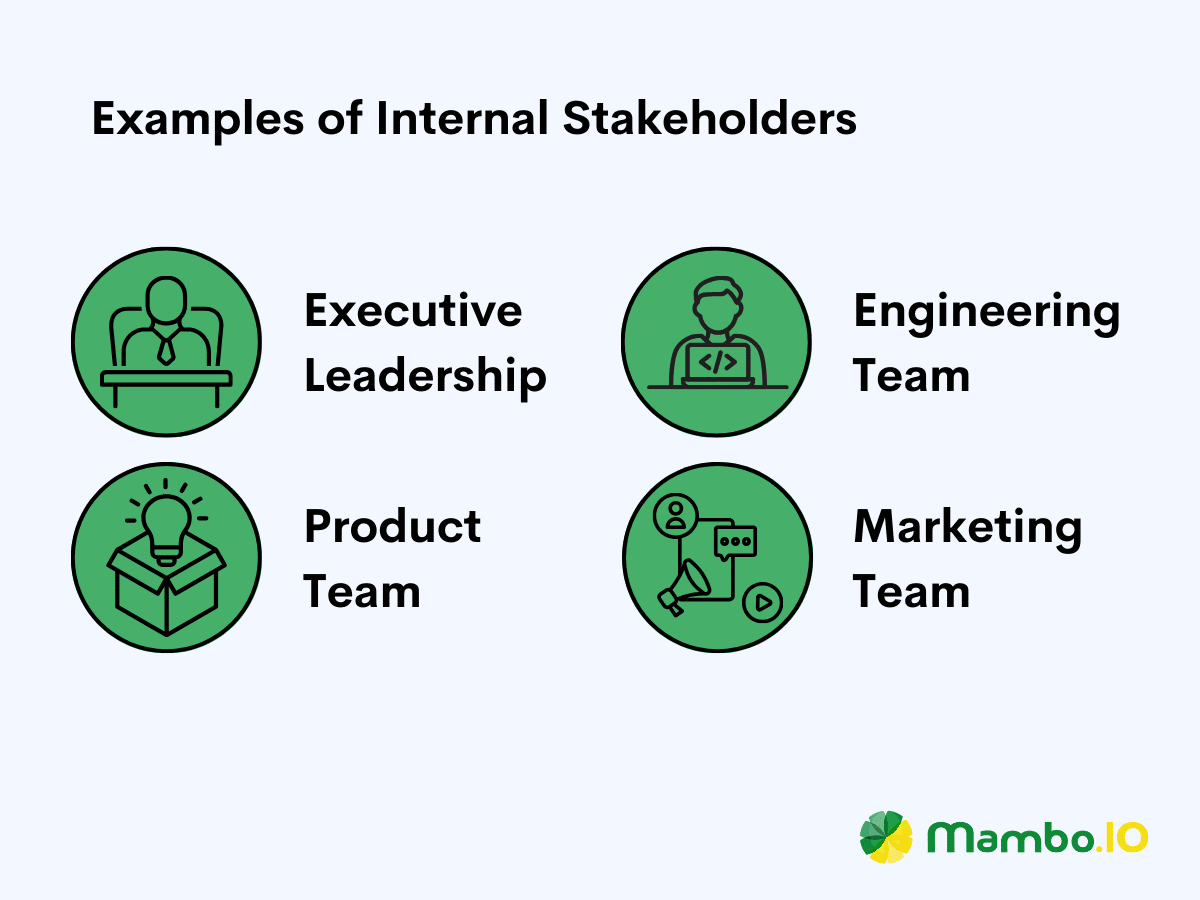 Examples of Internal Stakeholders

Executive Leadership

Engineering Team

Product Team

Marketing Team

Mambo.IO